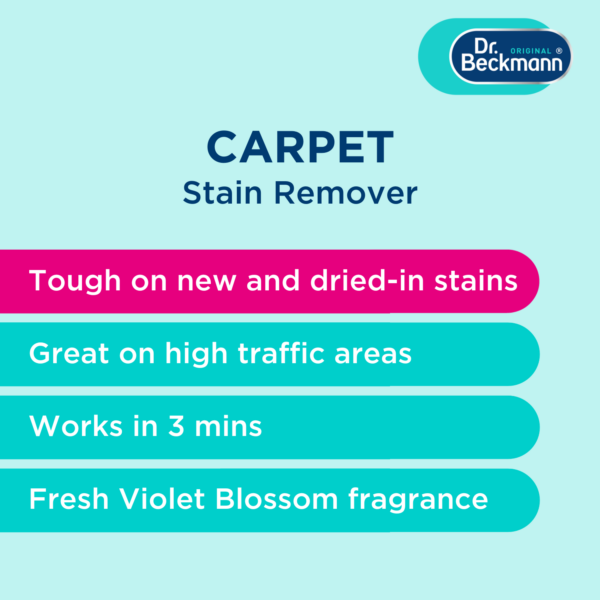 Dr. ORIGINAL ® Beckmann

CARPET
Stain Remover

Tough on new and dried-in stains

Great on high traffic areas

Works in 3 mins

Fresh Violet Blossom fragrance